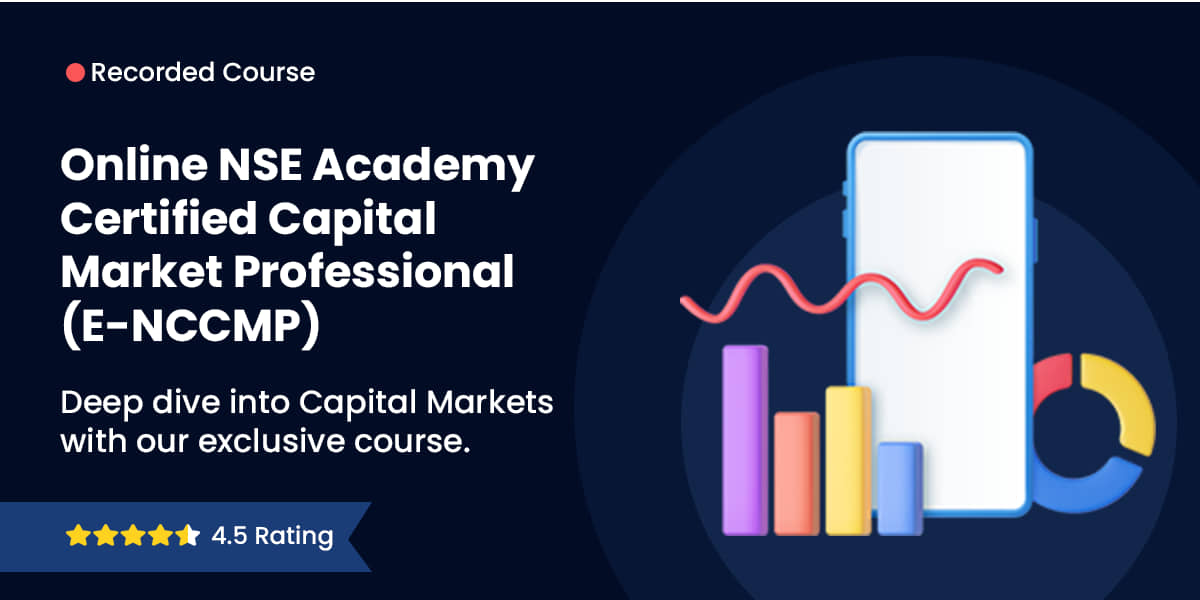 Recorded Course

Online NSE Academy Certified Capital Market Professional (E-NCCMP)

Deep dive into Capital Markets with our exclusive course.

4.5 Rating